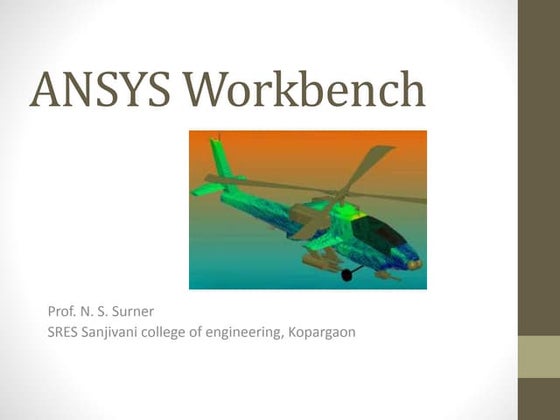 ANSYS Workbench

Prof. N. S. Surner
SRES Sanjivani college of engineering, Kopargaon